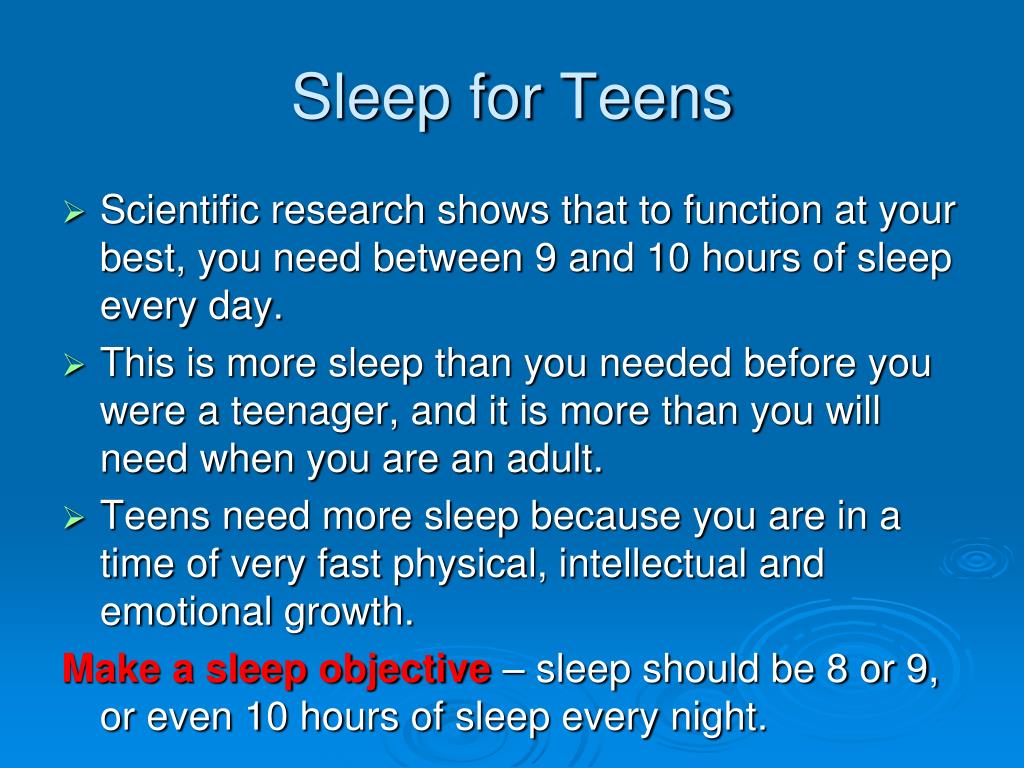 Sleep for Teens

➢ Scientific research shows that to function at your best, you need between 9 and 10 hours of sleep every day.

➢ This is more sleep than you needed before you were a teenager, and it is more than you will need when you are an adult.

➢ Teens need more sleep because you are in a time of very fast physical, intellectual and emotional growth.

Make a sleep objective – sleep should be 8 or 9, or even 10 hours of sleep every night.